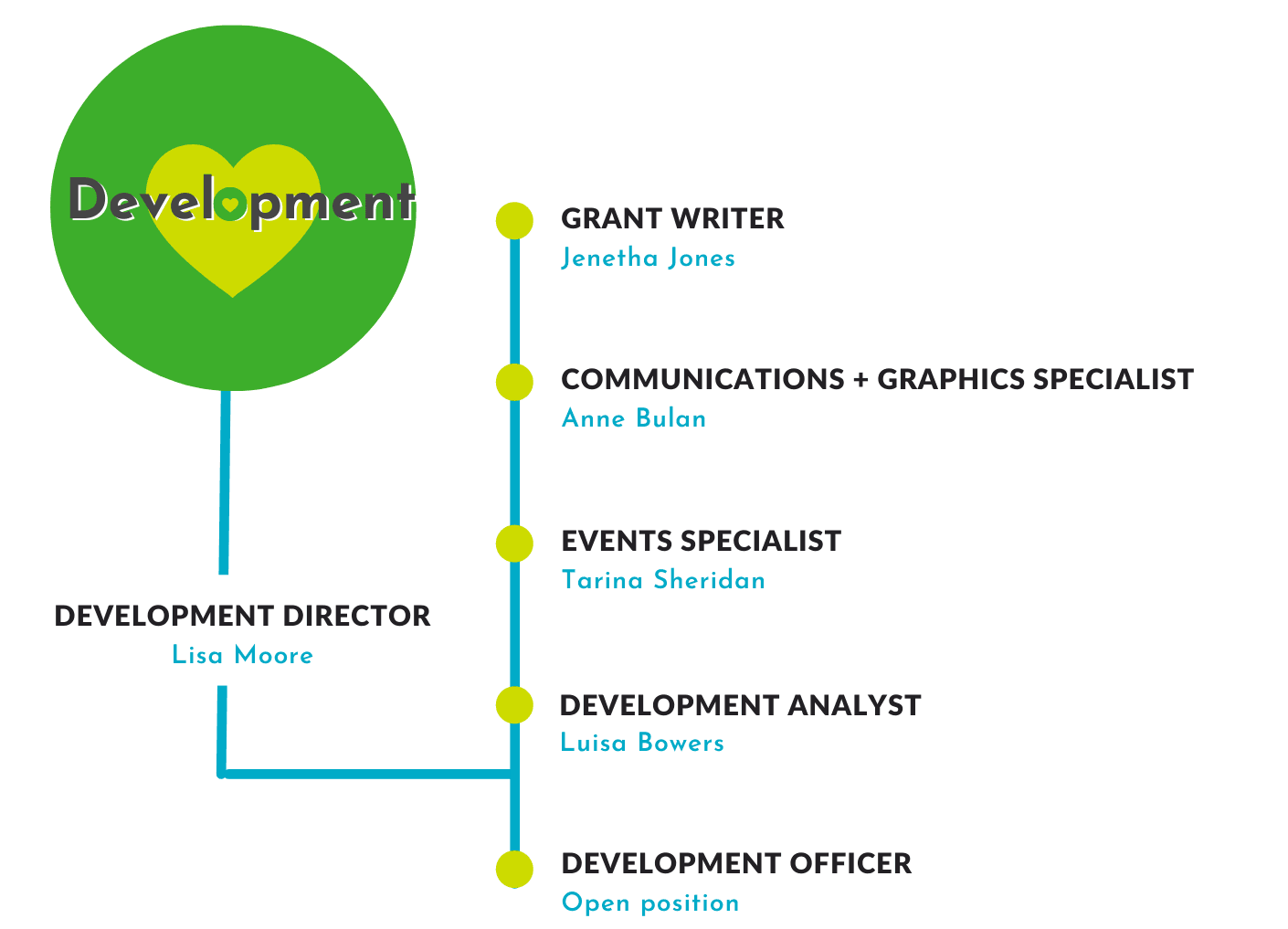 Development

DEVELOPMENT DIRECTOR
Lisa Moore

GRANT WRITER
Jenetha Jones

COMMUNICATIONS + GRAPHICS SPECIALIST
Anne Bulan

EVENTS SPECIALIST
Tarina Sheridan

DEVELOPMENT ANALYST
Luisa Bowers

DEVELOPMENT OFFICER
Open position